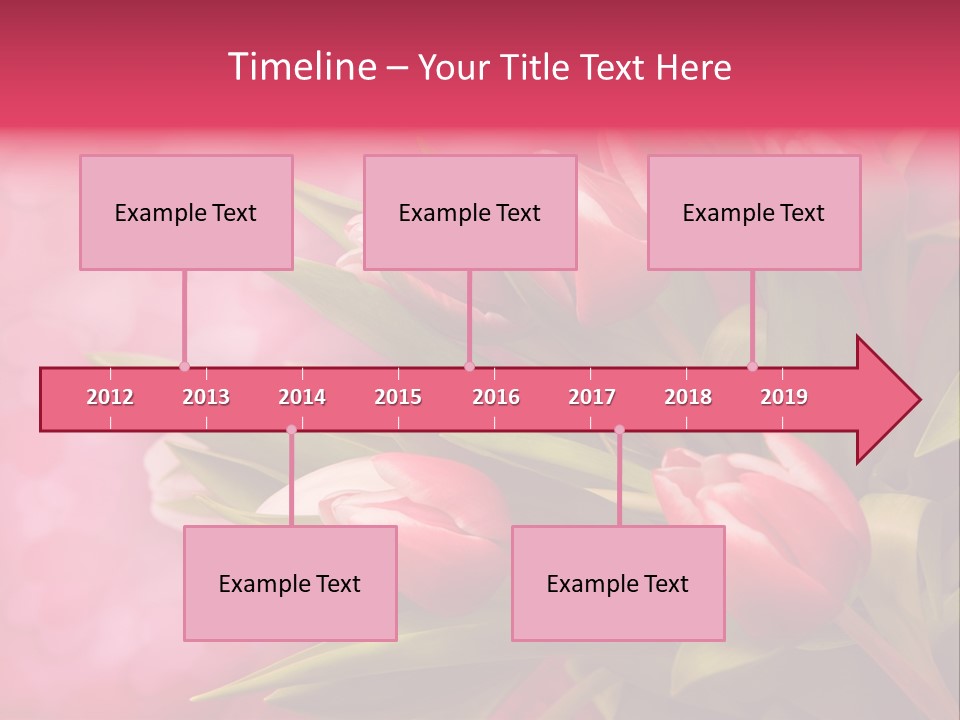 Timeline – Your Title Text Here

Example Text

Example Text

Example Text

2012 2013 2014 2015 2016 2017 2018 2019

Example Text

Example Text